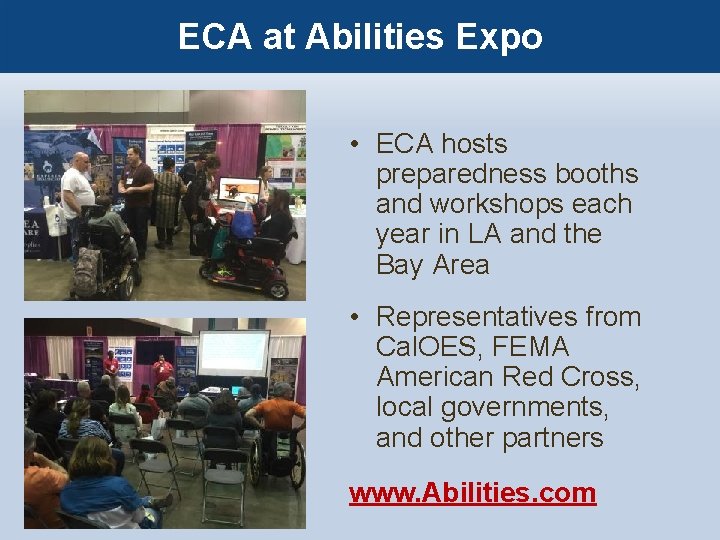 ECA at Abilities Expo

• ECA hosts preparedness booths and workshops each year in LA and the Bay Area

• Representatives from CalOES, FEMA American Red Cross, local governments, and other partners

www.Abilities.com